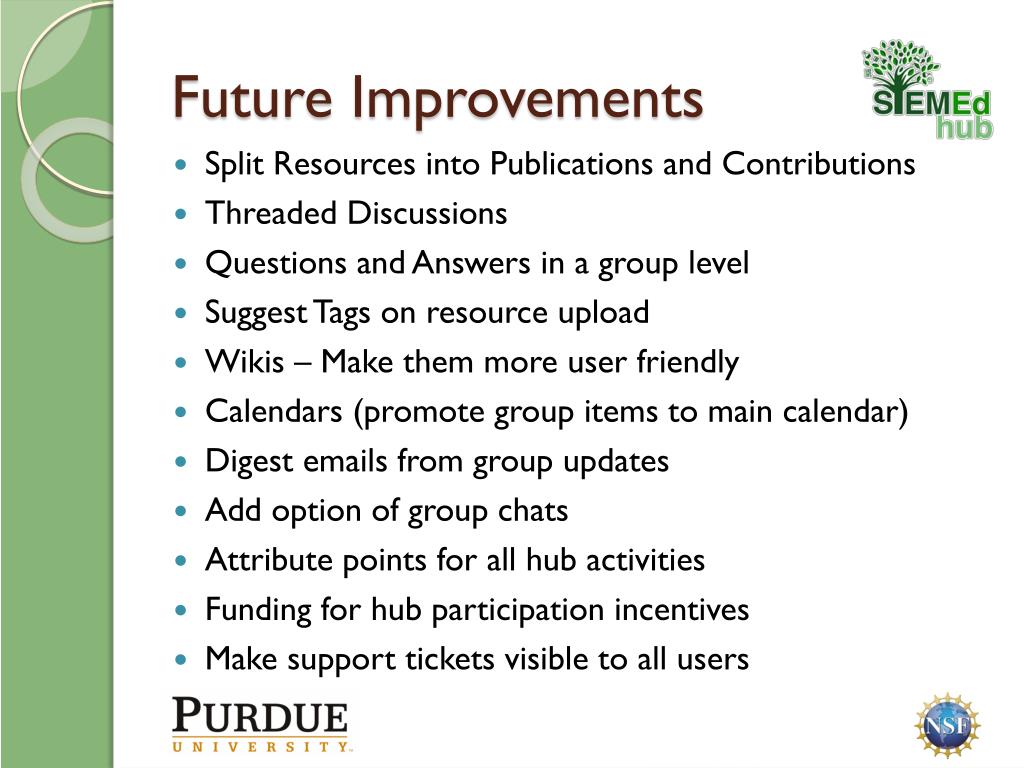 Future Improvements

STEMEd hub

- Split Resources into Publications and Contributions
- Threaded Discussions
- Questions and Answers in a group level
- Suggest Tags on resource upload
- Wikis – Make them more user friendly
- Calendars (promote group items to main calendar)
- Digest emails from group updates
- Add option of group chats
- Attribute points for all hub activities
- Funding for hub participation incentives
- Make support tickets visible to all users

PURDUE UNIVERSITY

NSF